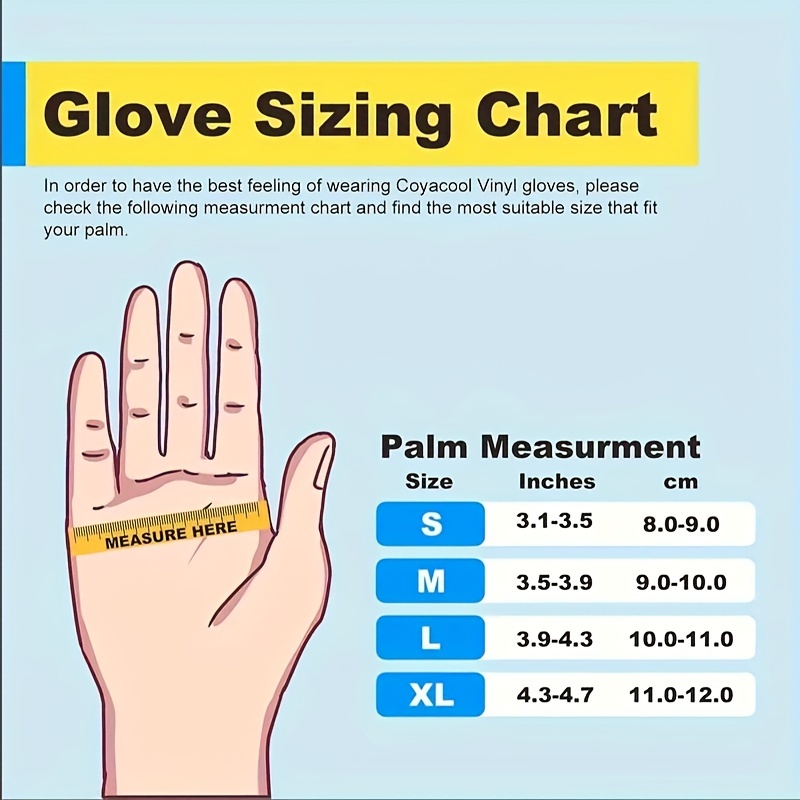 Glove Sizing Chart

In order to have the best feeling of wearing Coyacool Vinyl gloves, please check the following measurment chart and find the most suitable size that fit your palm.

MEASURE HERE

Palm Measurment

| Size | Inches | cm |
|---|---|---|
| S | 3.1-3.5 | 8.0-9.0 |
| M | 3.5-3.9 | 9.0-10.0 |
| L | 3.9-4.3 | 10.0-11.0 |
| XL | 4.3-4.7 | 11.0-12.0 |